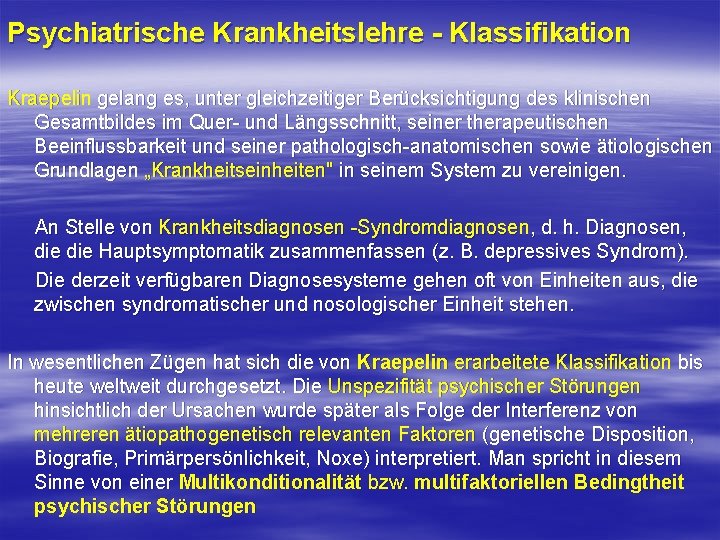 Psychiatrische Krankheitslehre - Klassifikation

Kraepelin gelang es, unter gleichzeitiger Berücksichtigung des klinischen Gesamtbildes im Quer- und Längsschnitt, seiner therapeutischen Beeinflussbarkeit und seiner pathologisch-anatomischen sowie ätiologischen Grundlagen „Krankheitseinheiten" in seinem System zu vereinigen.

An Stelle von Krankheitsdiagnosen -Syndromdiagnosen, d. h. Diagnosen, die die Hauptsymptomatik zusammenfassen (z. B. depressives Syndrom).

Die derzeit verfügbaren Diagnosesysteme gehen oft von Einheiten aus, die zwischen syndromatischer und nosologischer Einheit stehen.

In wesentlichen Zügen hat sich die von Kraepelin erarbeitete Klassifikation bis heute weltweit durchgesetzt. Die Unspezifität psychischer Störungen hinsichtlich der Ursachen wurde später als Folge der Interferenz von mehreren ätiopathogenetisch relevanten Faktoren (genetische Disposition, Biografie, Primärpersönlichkeit, Noxe) interpretiert. Man spricht in diesem Sinne von einer Multikonditionalität bzw. multifaktoriellen Bedingtheit psychischer Störungen